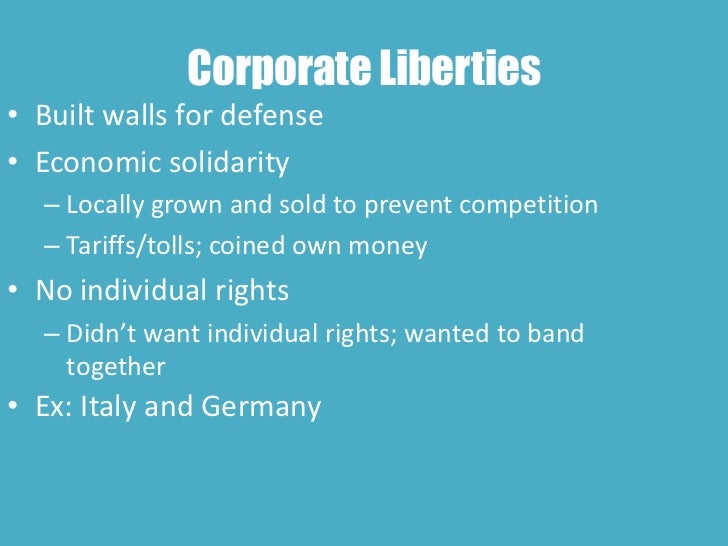 Corporate Liberties

• Built walls for defense
• Economic solidarity
– Locally grown and sold to prevent competition
– Tariffs/tolls; coined own money
• No individual rights
– Didn't want individual rights; wanted to band together
• Ex: Italy and Germany